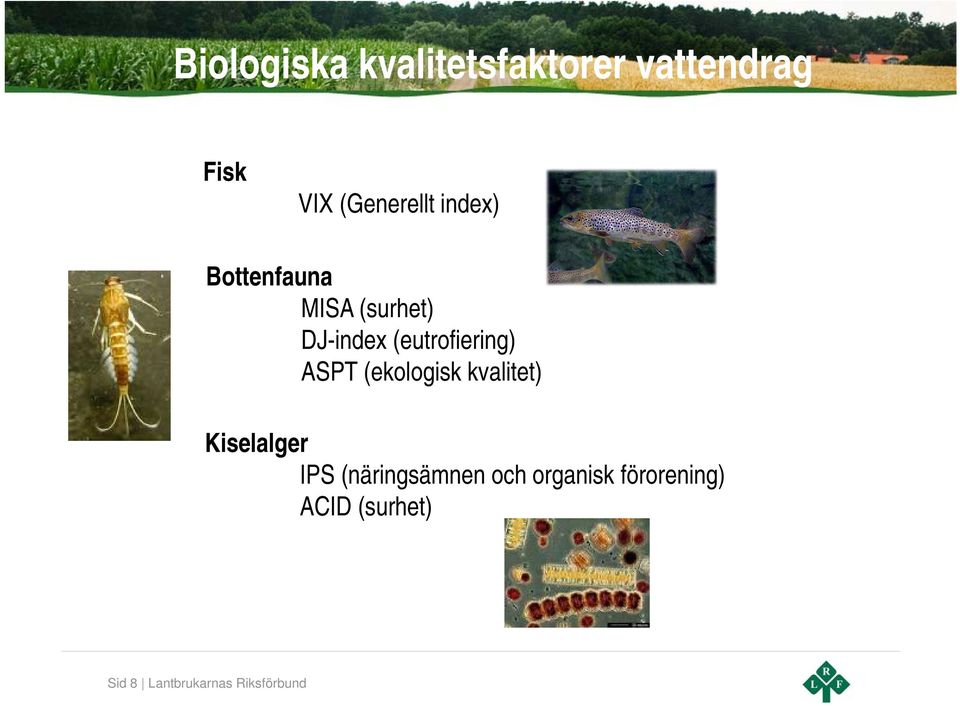 Biologiska kvalitetsfaktorer vattendrag

Fisk
VIX (Generellt index)

Bottenfauna
MISA (surhet)
DJ-index (eutrofiering)
ASPT (ekologisk kvalitet)

Kiselalger
IPS (näringsämnen och organisk förorening)
ACID (surhet)

Sid 8 | Lantbrukarnas Riksförbund

L R F